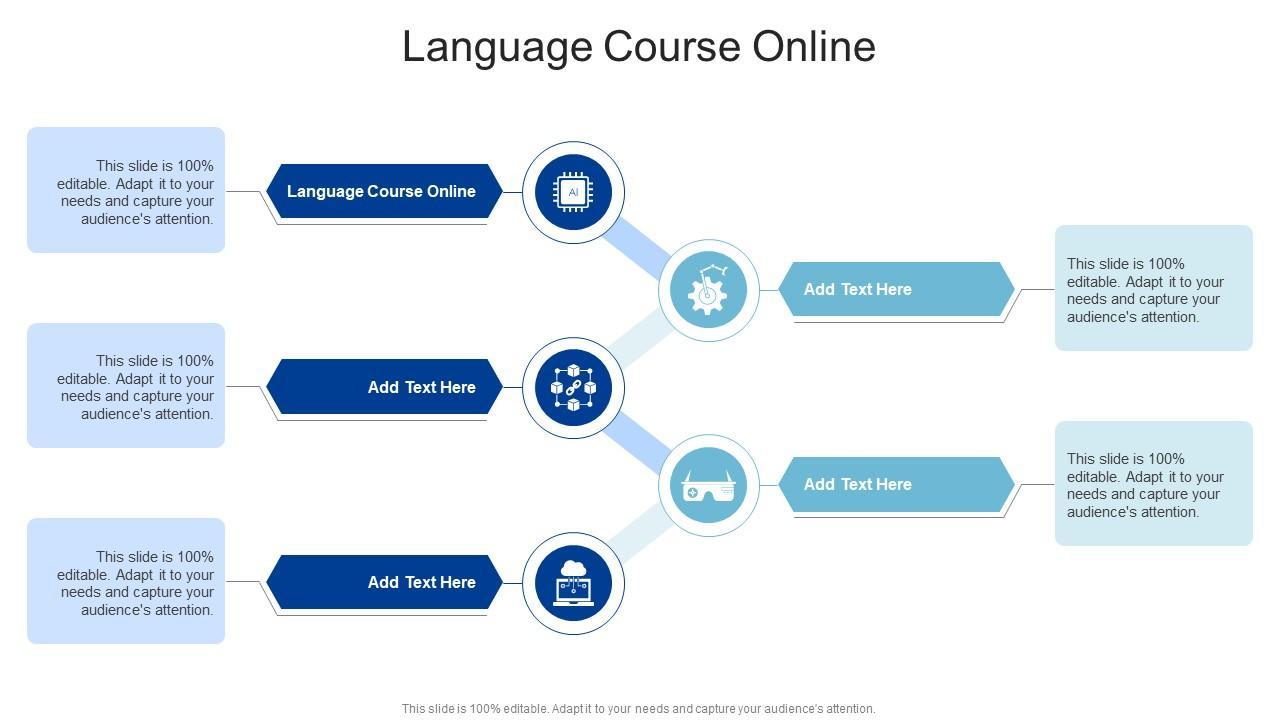 Language Course Online

This slide is 100% editable. Adapt it to your needs and capture your audience's attention.

Language Course Online

AI

Add Text Here

This slide is 100% editable. Adapt it to your needs and capture your audience's attention.

This slide is 100% editable. Adapt it to your needs and capture your audience's attention.

Add Text Here

Add Text Here

This slide is 100% editable. Adapt it to your needs and capture your audience's attention.

This slide is 100% editable. Adapt it to your needs and capture your audience's attention.

Add Text Here

This slide is 100% editable. Adapt it to your needs and capture your audience's attention.